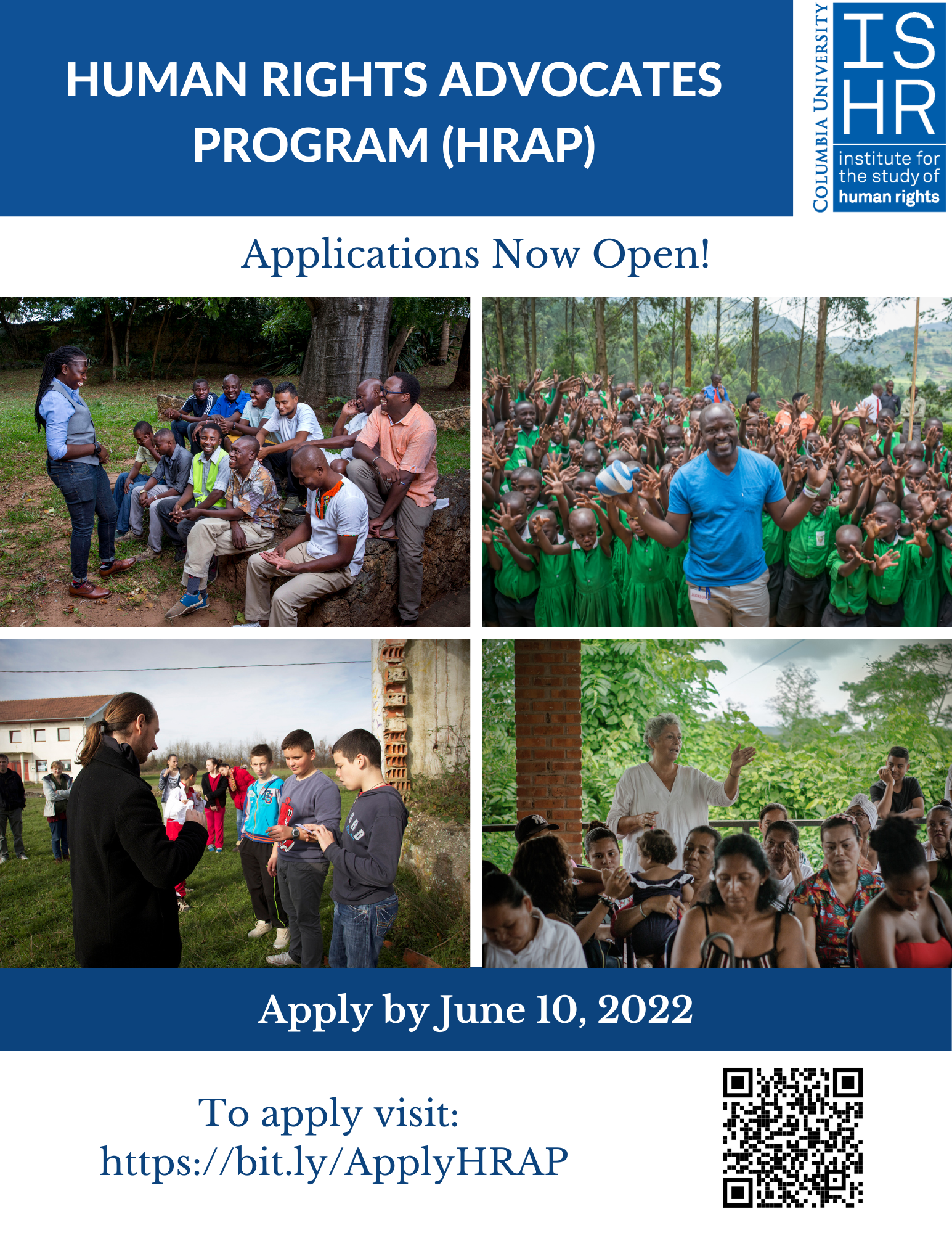 HUMAN RIGHTS ADVOCATES PROGRAM (HRAP)

COLUMBIA UNIVERSITY
ISHR
institute for the study of human rights

Applications Now Open!

Apply by June 10, 2022

To apply visit:
https://bit.ly/ApplyHRAP